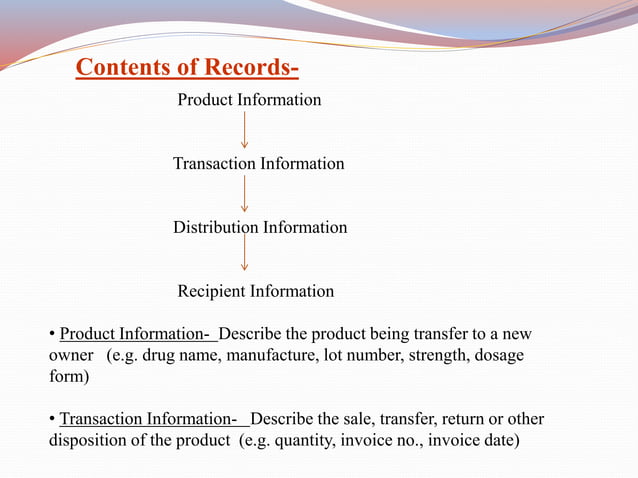 Contents of Records-

Product Information

Transaction Information

Distribution Information

Recipient Information

• Product Information- Describe the product being transfer to a new owner (e.g. drug name, manufacture, lot number, strength, dosage form)

• Transaction Information- Describe the sale, transfer, return or other disposition of the product (e.g. quantity, invoice no., invoice date)